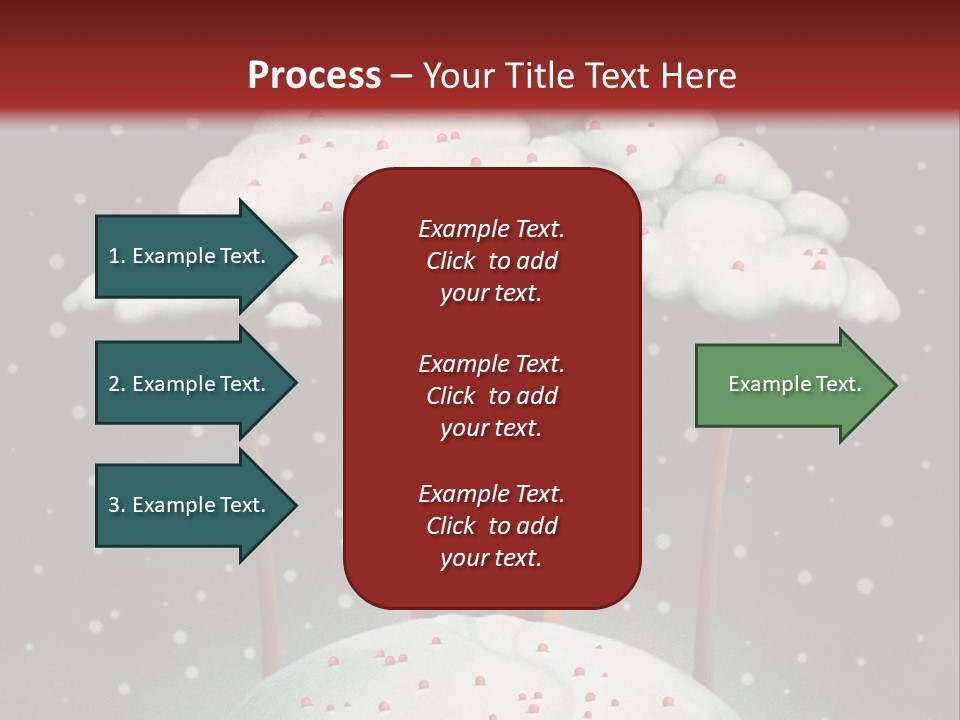 Process – Your Title Text Here

1. Example Text.

2. Example Text.

3. Example Text.

Example Text. Click to add your text.

Example Text. Click to add your text.

Example Text. Click to add your text.

Example Text.